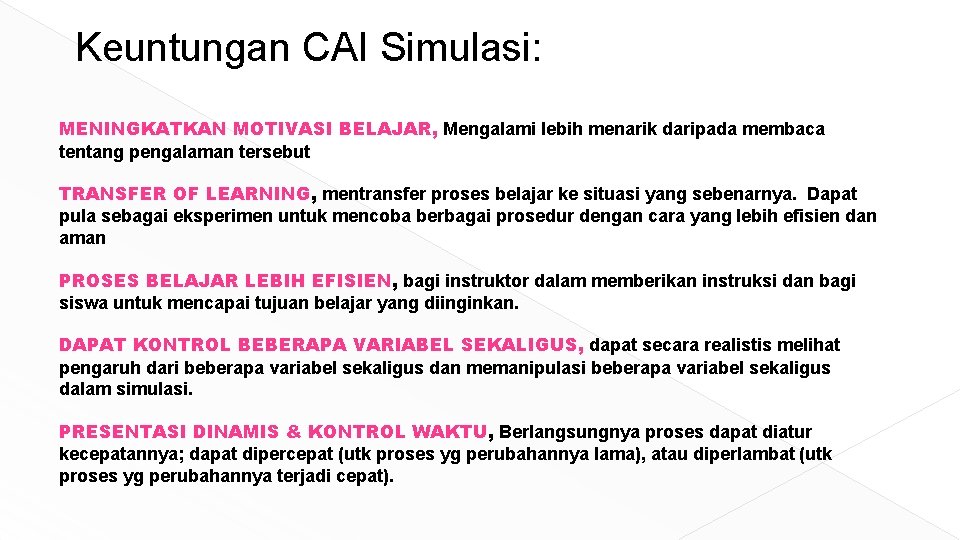 Keuntungan CAI Simulasi:

MENINGKATKAN MOTIVASI BELAJAR, Mengalami lebih menarik daripada membaca tentang pengalaman tersebut

TRANSFER OF LEARNING, mentransfer proses belajar ke situasi yang sebenarnya. Dapat pula sebagai eksperimen untuk mencoba berbagai prosedur dengan cara yang lebih efisien dan aman

PROSES BELAJAR LEBIH EFISIEN, bagi instruktor dalam memberikan instruksi dan bagi siswa untuk mencapai tujuan belajar yang diinginkan.

DAPAT KONTROL BEBERAPA VARIABEL SEKALIGUS, dapat secara realistis melihat pengaruh dari beberapa variabel sekaligus dan memanipulasi beberapa variabel sekaligus dalam simulasi.

PRESENTASI DINAMIS & KONTROL WAKTU, Berlangsungnya proses dapat diatur kecepatannya; dapat dipercepat (utk proses yg perubahannya lama), atau diperlambat (utk proses yg perubahannya terjadi cepat).